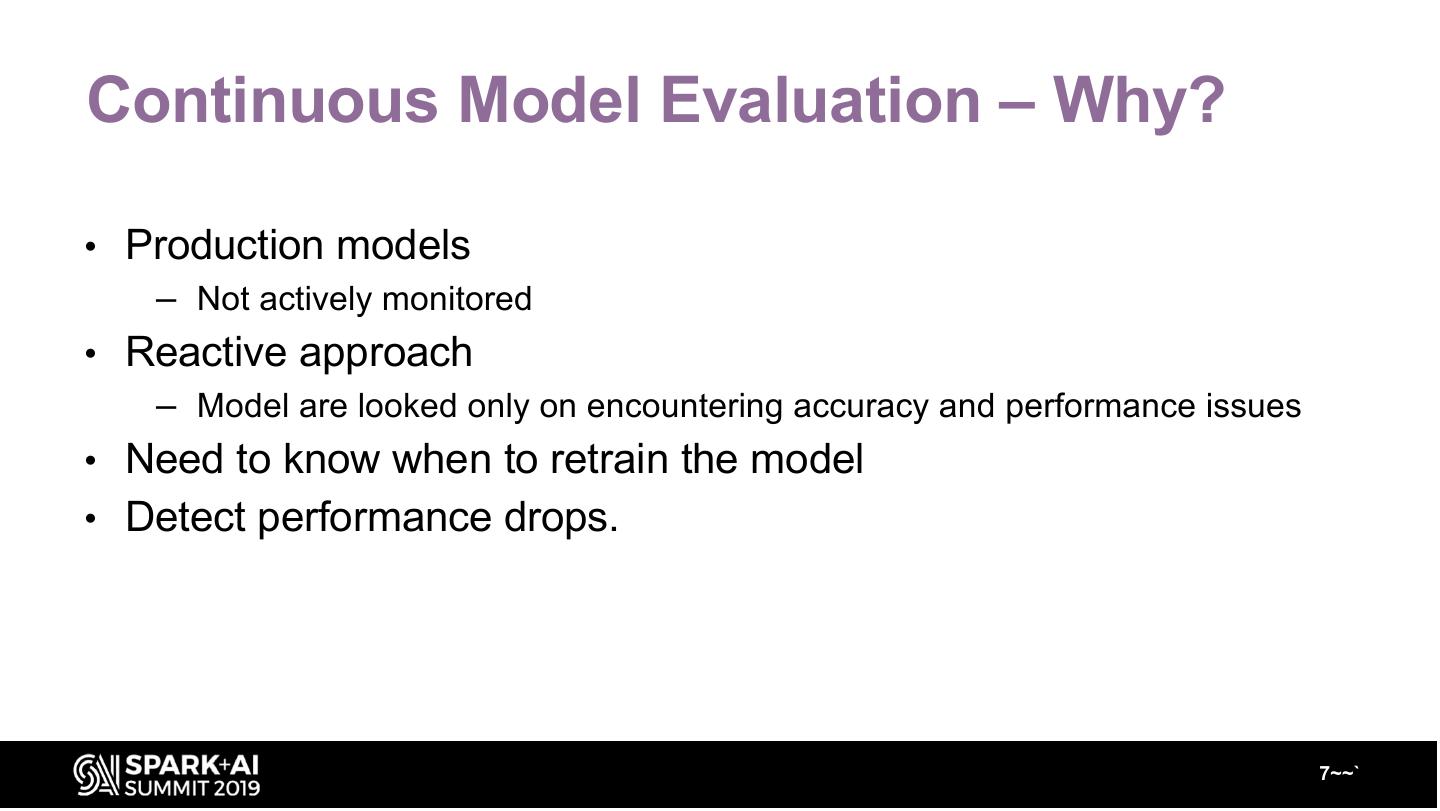 Continuous Model Evaluation – Why?

• Production models
– Not actively monitored
• Reactive approach
– Model are looked only on encountering accuracy and performance issues
• Need to know when to retrain the model
• Detect performance drops.

SPARK+AI SUMMIT 2019

7~~`